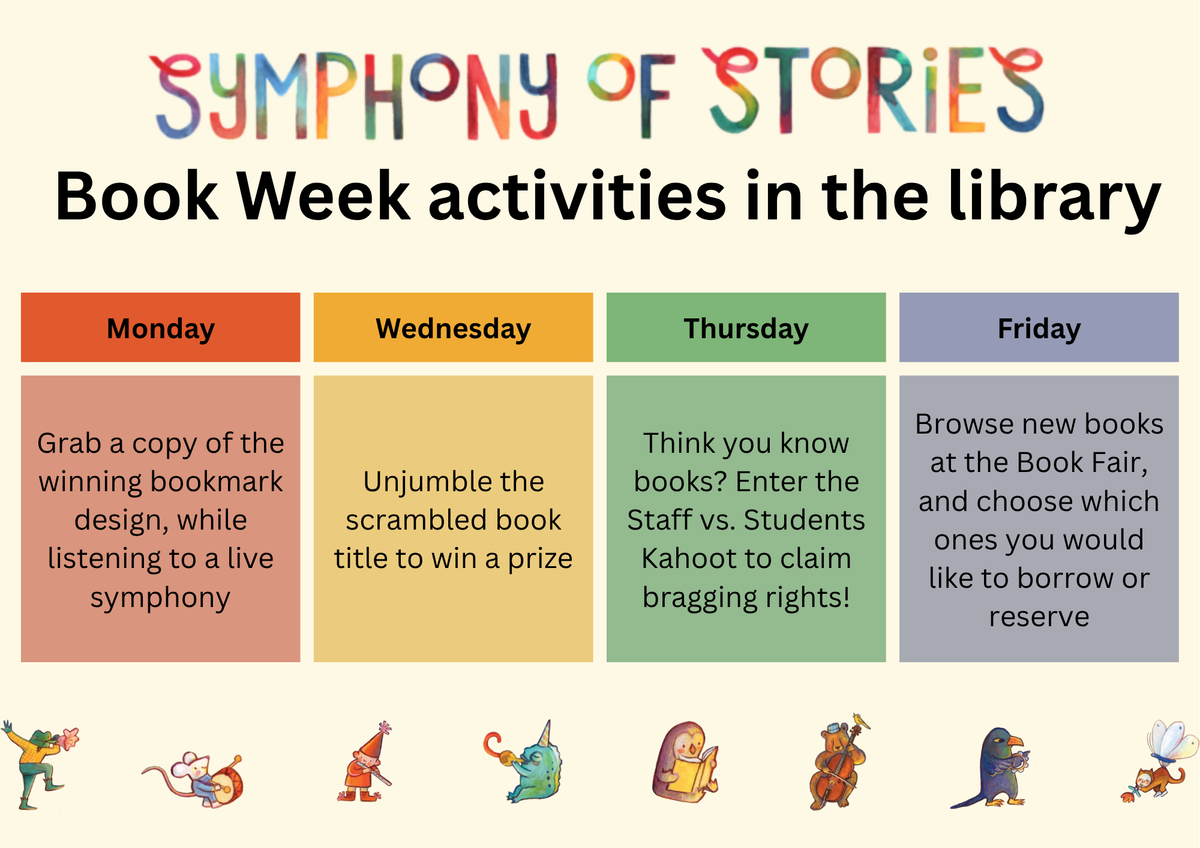 SYMPHONY OF STORIES

Book Week activities in the library

| Monday | Wednesday | Thursday | Friday |
|---|---|---|---|
| Grab a copy of the winning bookmark design, while listening to a live symphony | Unjumble the scrambled book title to win a prize | Think you know books? Enter the Staff vs. Students Kahoot to claim bragging rights! | Browse new books at the Book Fair, and choose which ones you would like to borrow or reserve |